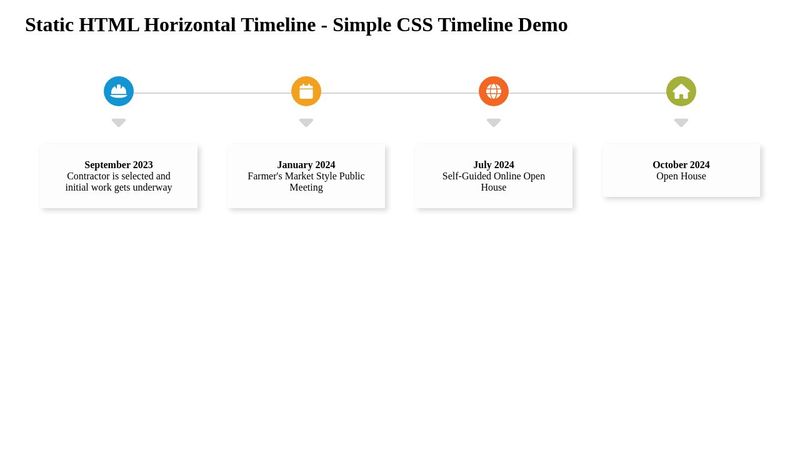 Static HTML Horizontal Timeline - Simple CSS Timeline Demo

September 2023
Contractor is selected and initial work gets underway

January 2024
Farmer's Market Style Public Meeting

July 2024
Self-Guided Online Open House

October 2024
Open House